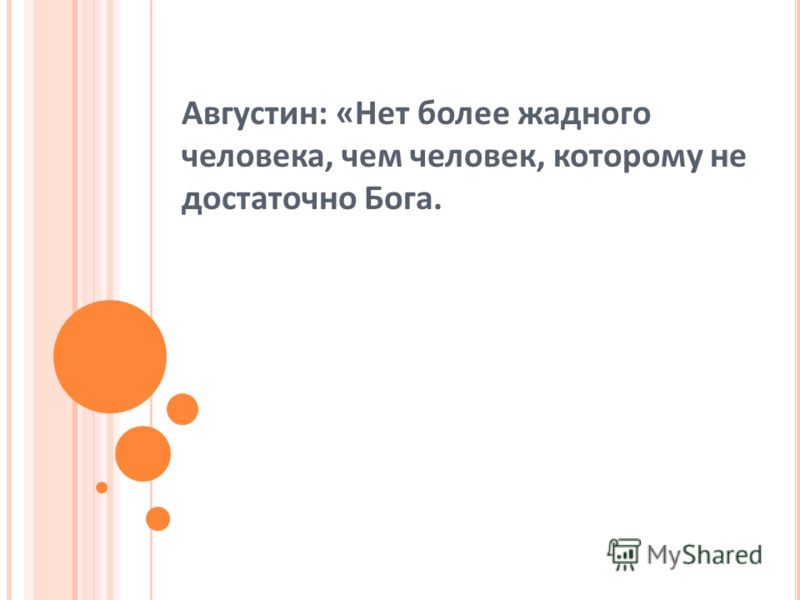 Августин: «Нет более жадного человека, чем человек, которому не достаточно Бога.

MyShared